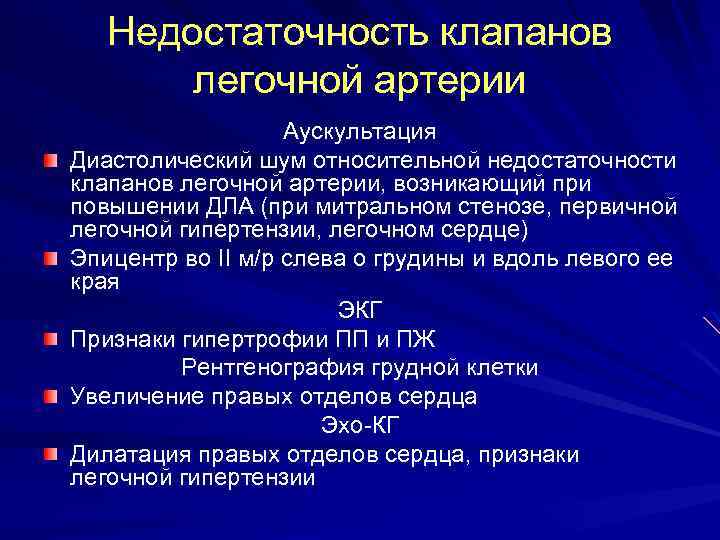 Недостаточность клапанов легочной артерии

Аускультация

Диастолический шум относительной недостаточности клапанов легочной артерии, возникающий при повышении ДЛА (при митральном стенозе, первичной легочной гипертензии, легочном сердце)

Эпицентр во II м/р слева о грудины и вдоль левого ее края

ЭКГ

Признаки гипертрофии ПП и ПЖ

Рентгенография грудной клетки

Увеличение правых отделов сердца

Эхо-КГ

Дилатация правых отделов сердца, признаки легочной гипертензии